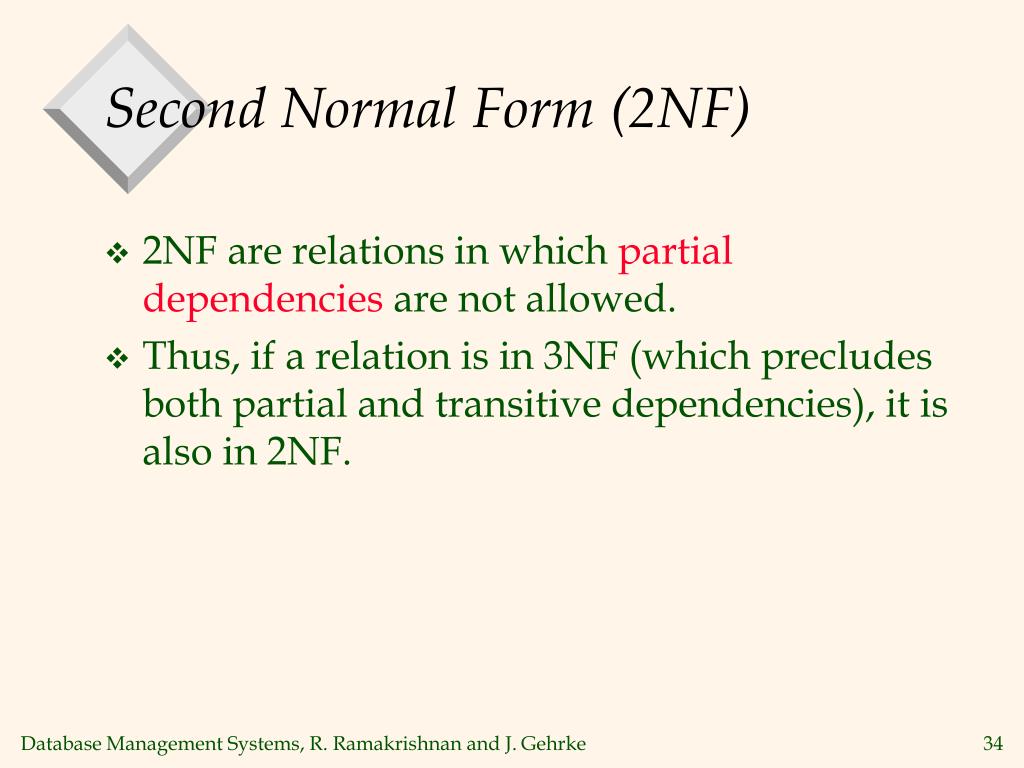 Second Normal Form (2NF)

❖ 2NF are relations in which partial dependencies are not allowed.

❖ Thus, if a relation is in 3NF (which precludes both partial and transitive dependencies), it is also in 2NF.

Database Management Systems, R. Ramakrishnan and J. Gehrke

34